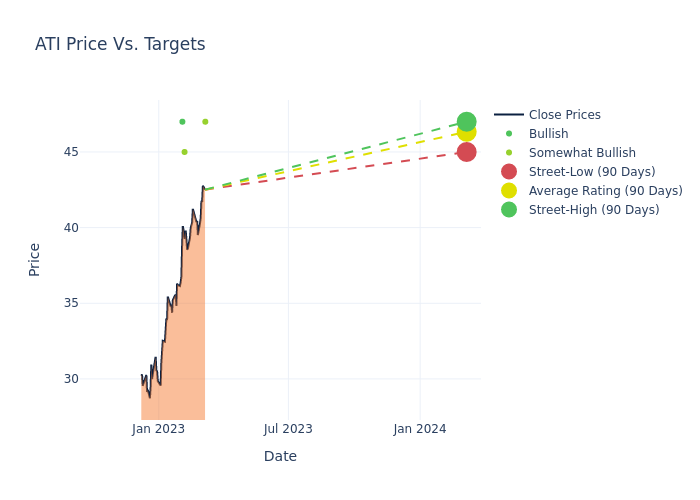 ATI Price Vs. Targets

Close Prices
Bullish
Somewhat Bullish
Street-Low (90 Days)
Average Rating (90 Days)
Street-High (90 Days)

Price

45
40
35
30

Jan 2023
Jul 2023
Jan 2024

Date